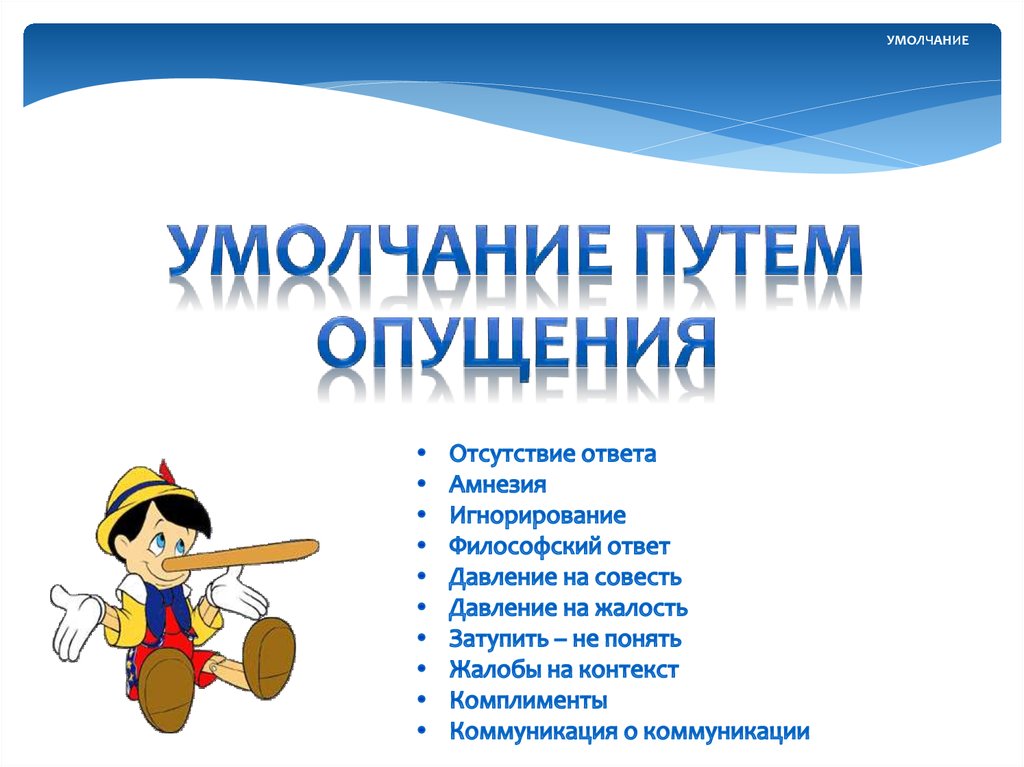 УМОЛЧАНИЕ

УМОЛЧАНИЕ ПУТЕМ ОПУЩЕНИЯ

• Отсутствие ответа
• Амнезия
• Игнорирование
• Философский ответ
• Давление на совесть
• Давление на жалость
• Затупить – не понять
• Жалобы на контекст
• Комплименты
• Коммуникация о коммуникации